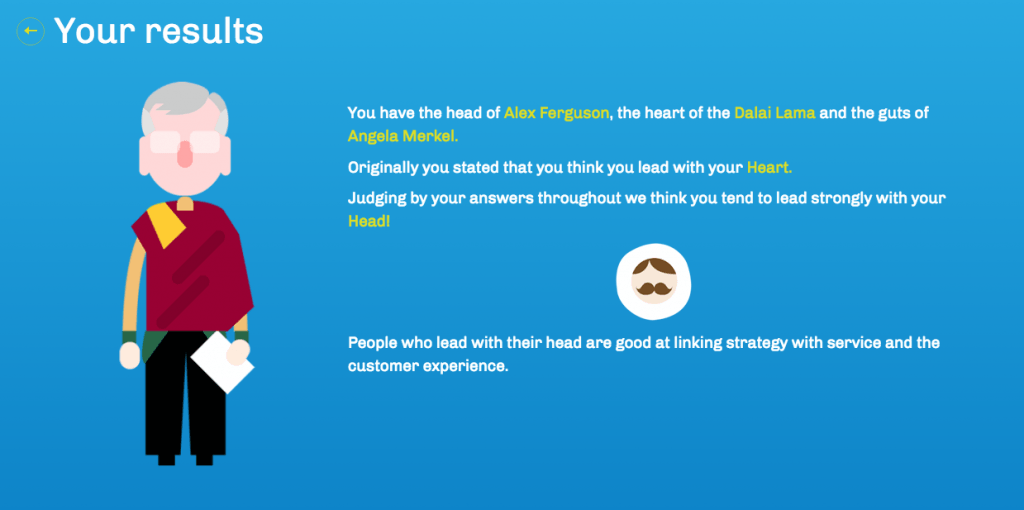 ← Your results

You have the head of Alex Ferguson, the heart of the Dalai Lama and the guts of Angela Merkel.

Originally you stated that you think you lead with your Heart.

Judging by your answers throughout we think you tend to lead strongly with your Head!

People who lead with their head are good at linking strategy with service and the customer experience.